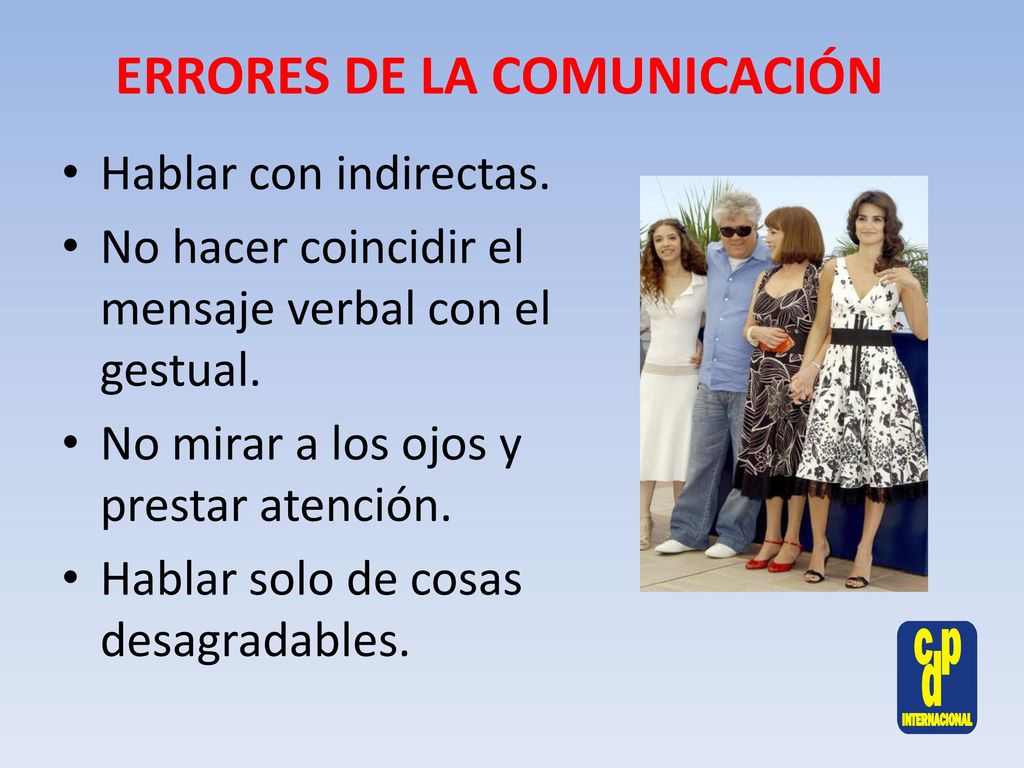 ERRORES DE LA COMUNICACIÓN

• Hablar con indirectas.
• No hacer coincidir el mensaje verbal con el gestual.
• No mirar a los ojos y prestar atención.
• Hablar solo de cosas desagradables.

cdp
INTERNACIONAL